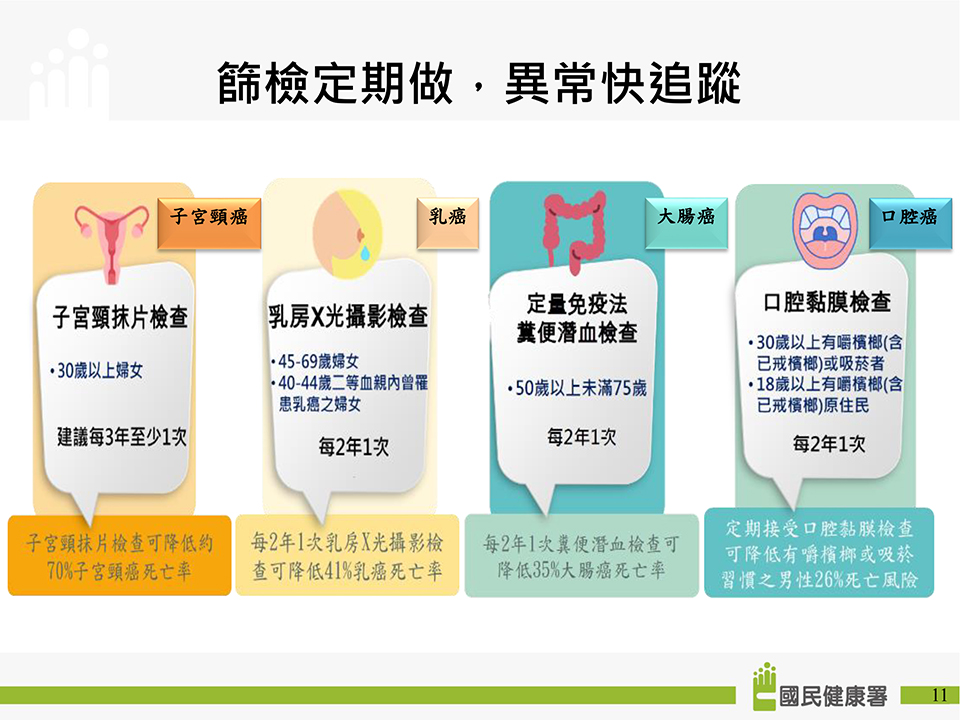 篩檢定期做，異常快追蹤

子宮頸癌

子宮頸抹片檢查

•30歲以上婦女

建議每3年至少1次

子宮頸抹片檢查可降低約70%子宮頸癌死亡率

乳癌

乳房X光攝影檢查

•45-69歲婦女
•40-44歲二等血親內曾罹患乳癌之婦女

每2年1次

每2年1次乳房X光攝影檢查可降低41%乳癌死亡率

大腸癌

定量免疫法糞便潛血檢查

•50歲以上未滿75歲

每2年1次

每2年1次糞便潛血檢查可降低35%大腸癌死亡率

口腔癌

口腔黏膜檢查

•30歲以上有嚼檳榔(含已戒檳榔)或吸菸者
•18歲以上有嚼檳榔(含已戒檳榔)原住民

每2年1次

定期接受口腔黏膜檢查可降低有嚼檳榔或吸菸習慣之男性26%死亡風險

國民健康署

11